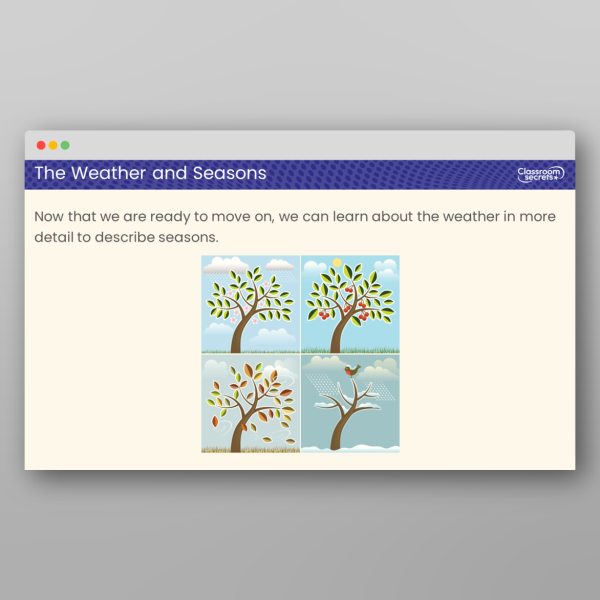 The Weather and Seasons

Classroom secrets

Now that we are ready to move on, we can learn about the weather in more detail to describe seasons.